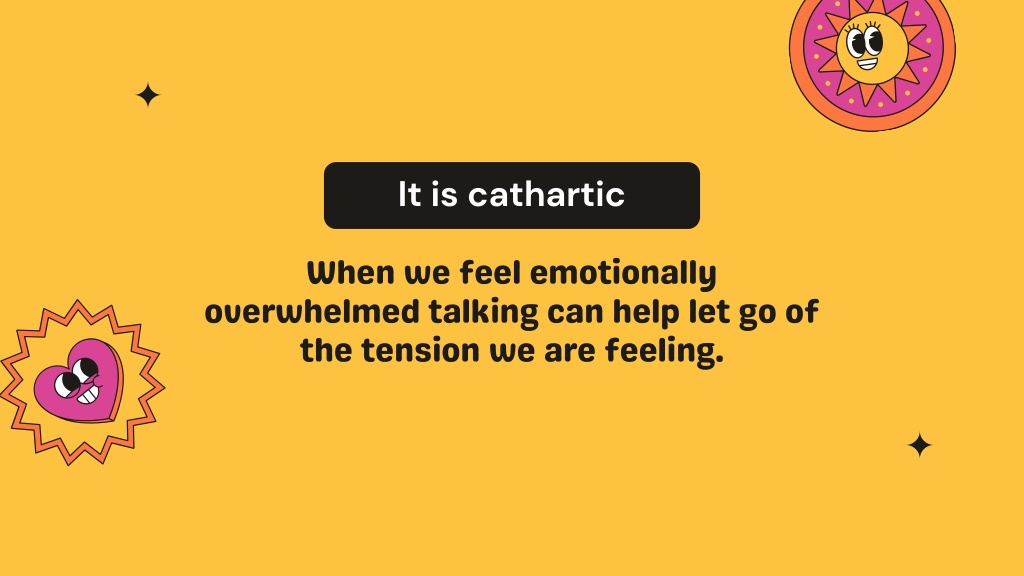 It is cathartic

When we feel emotionally overwhelmed talking can help let go of the tension we are feeling.